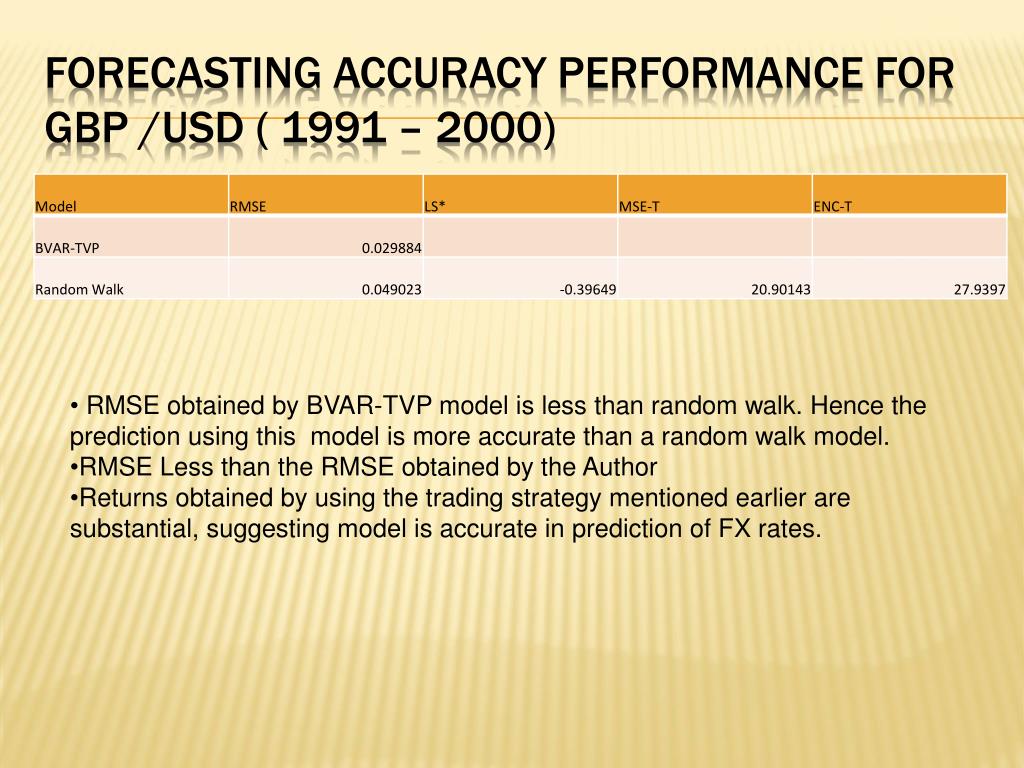 FORECASTING ACCURACY PERFORMANCE FOR GBP /USD ( 1991 – 2000)

| Model | RMSE | LS* | MSE-T | ENC-T |
|---|---|---|---|---|
| BVAR-TVP | 0.029884 | | | |
| Random Walk | 0.049023 | -0.39649 | 20.90143 | 27.9397 |

• RMSE obtained by BVAR-TVP model is less than random walk. Hence the prediction using this model is more accurate than a random walk model.
•RMSE Less than the RMSE obtained by the Author
•Returns obtained by using the trading strategy mentioned earlier are substantial, suggesting model is accurate in prediction of FX rates.